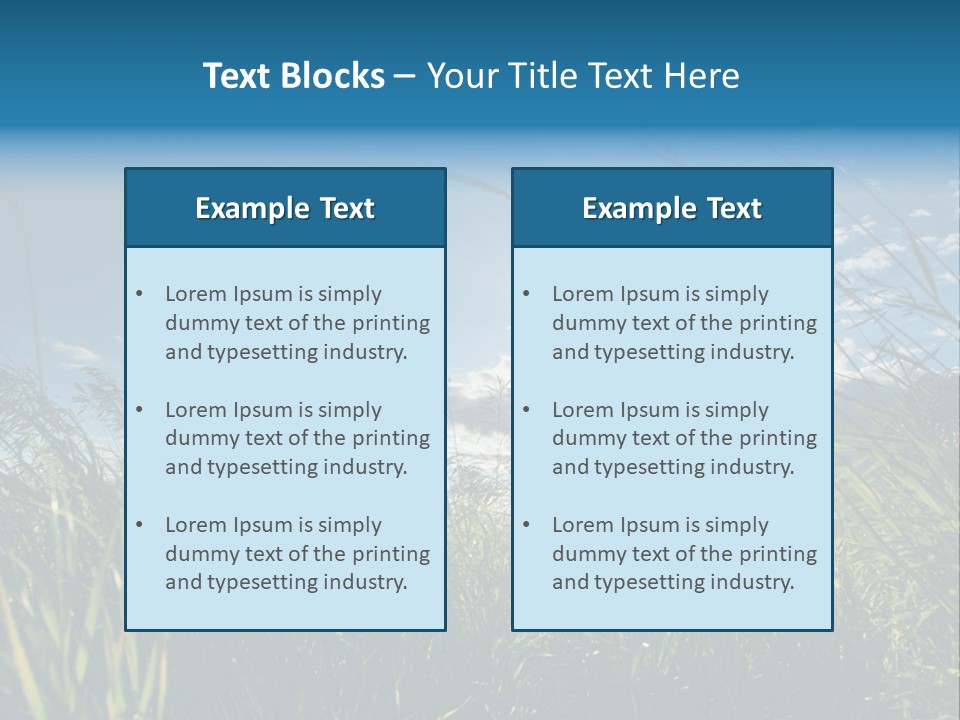 Text Blocks – Your Title Text Here

Example Text

• Lorem Ipsum is simply dummy text of the printing and typesetting industry.

• Lorem Ipsum is simply dummy text of the printing and typesetting industry.

• Lorem Ipsum is simply dummy text of the printing and typesetting industry.

Example Text

• Lorem Ipsum is simply dummy text of the printing and typesetting industry.

• Lorem Ipsum is simply dummy text of the printing and typesetting industry.

• Lorem Ipsum is simply dummy text of the printing and typesetting industry.